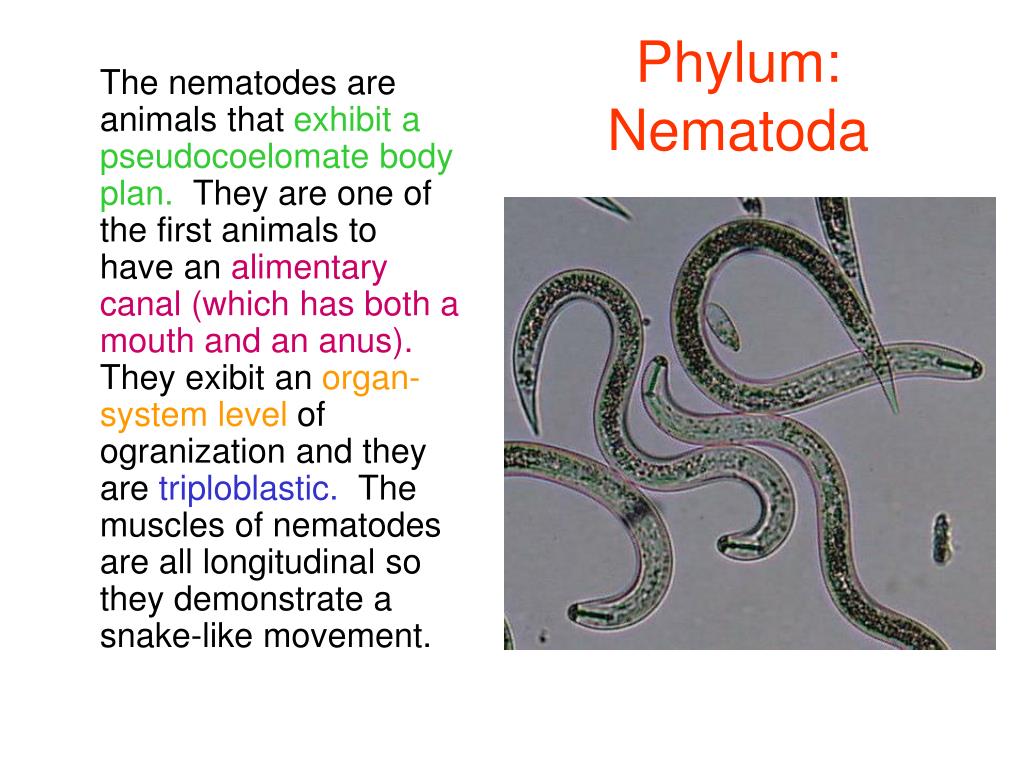 Phylum: Nematoda

The nematodes are animals that exhibit a pseudocoelomate body plan. They are one of the first animals to have an alimentary canal (which has both a mouth and an anus). They exibit an organ-system level of ogranization and they are triploblastic. The muscles of nematodes are all longitudinal so they demonstrate a snake-like movement.